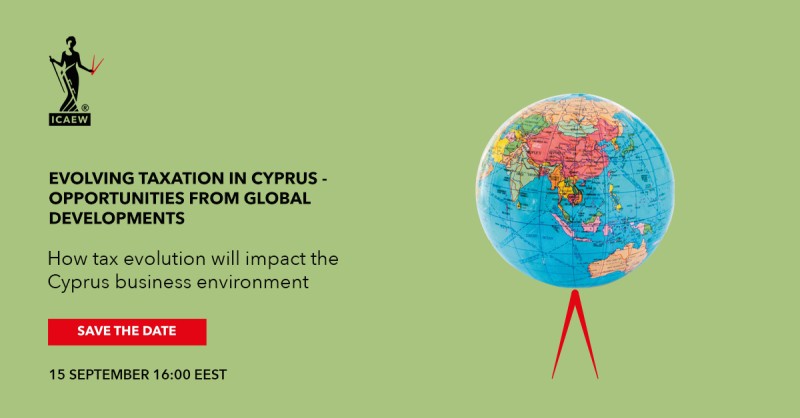 ICAEW

EVOLVING TAXATION IN CYPRUS - OPPORTUNITIES FROM GLOBAL DEVELOPMENTS

How tax evolution will impact the Cyprus business environment

SAVE THE DATE

15 SEPTEMBER 16:00 EEST